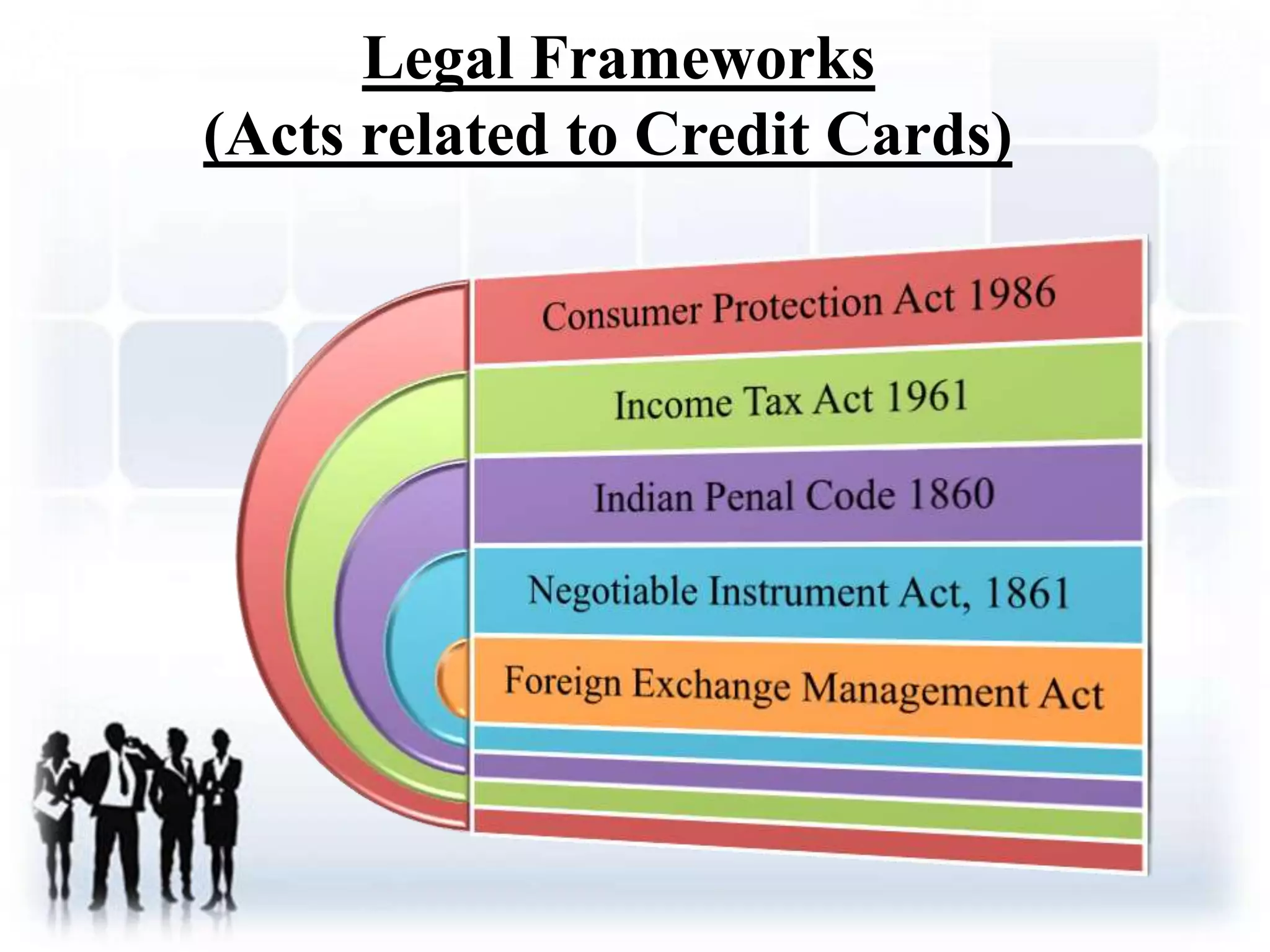 Legal Frameworks
(Acts related to Credit Cards)

Consumer Protection Act 1986

Income Tax Act 1961

Indian Penal Code 1860

Negotiable Instrument Act, 1861

Foreign Exchange Management Act